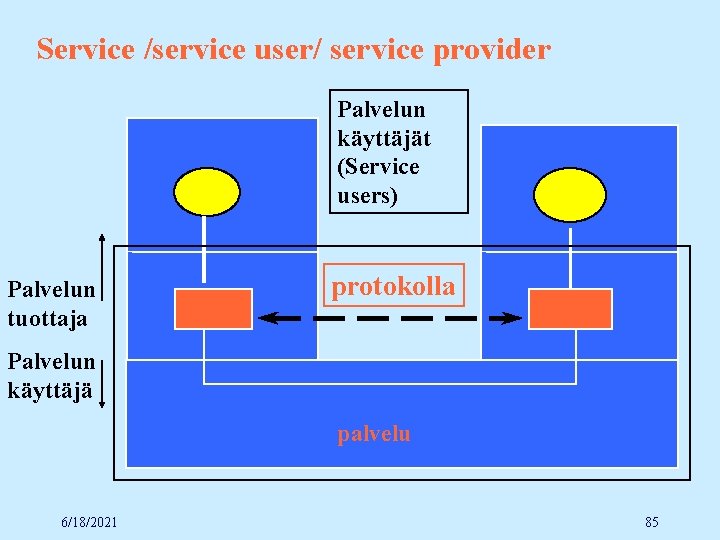 Service /service user/ service provider

Palvelun käyttäjät (Service users)

Palvelun tuottaja

protokolla

Palvelun käyttäjä

palvelu

6/18/2021

85